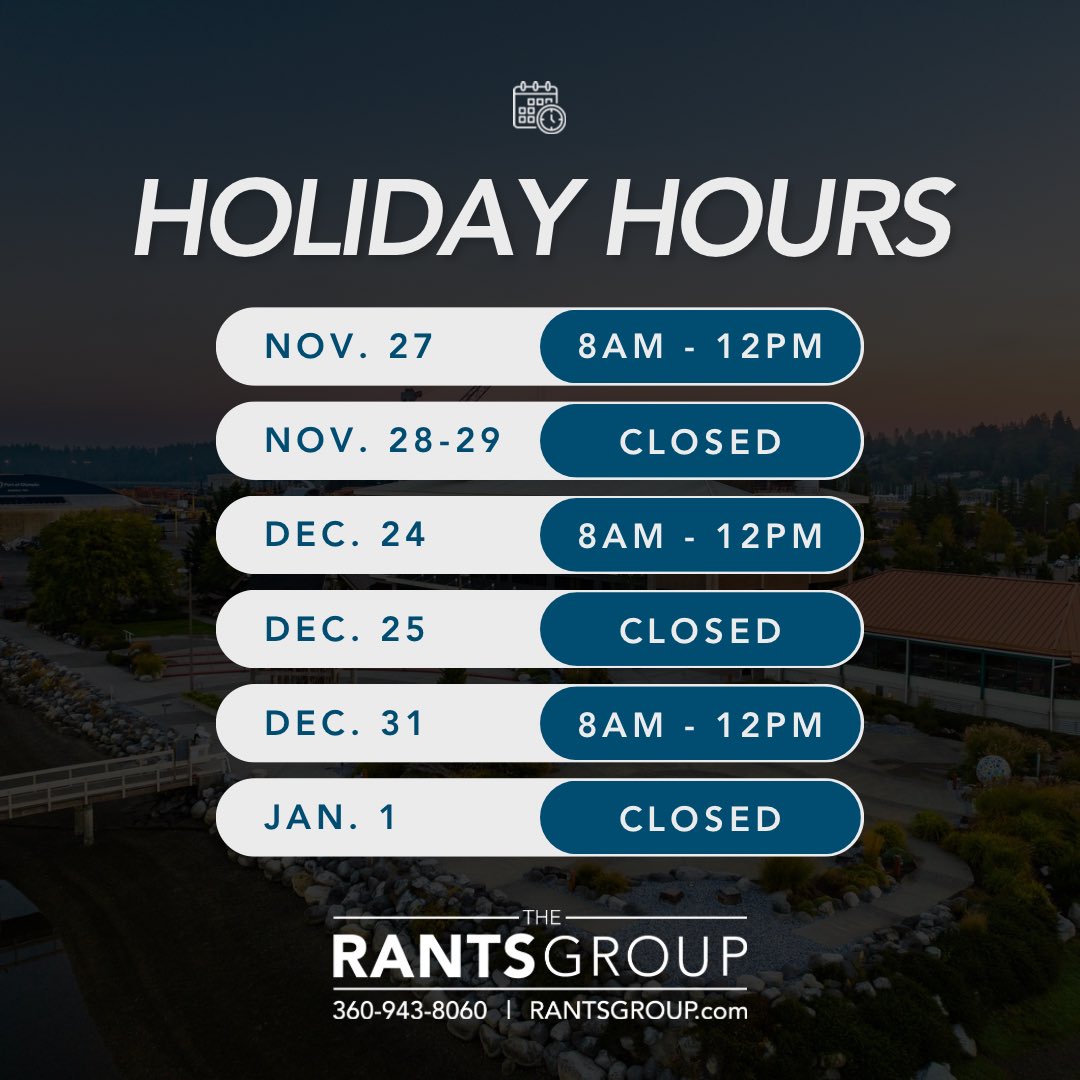 HOLIDAY HOURS

| NOV. 27 | 8AM - 12PM |
|---|---|
| NOV. 28-29 | CLOSED |
| DEC. 24 | 8AM - 12PM |
| DEC. 25 | CLOSED |
| DEC. 31 | 8AM - 12PM |
| JAN. 1 | CLOSED |

THE
RANTSGROUP
360-943-8060 | RANTSGROUP.com